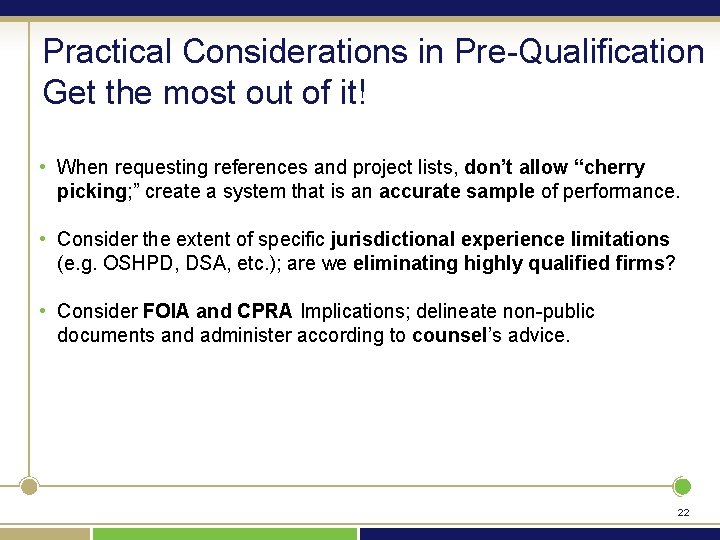 Practical Considerations in Pre-Qualification
Get the most out of it!

• When requesting references and project lists, don't allow "cherry picking;" create a system that is an accurate sample of performance.

• Consider the extent of specific jurisdictional experience limitations (e.g. OSHPD, DSA, etc.); are we eliminating highly qualified firms?

• Consider FOIA and CPRA Implications; delineate non-public documents and administer according to counsel's advice.

22